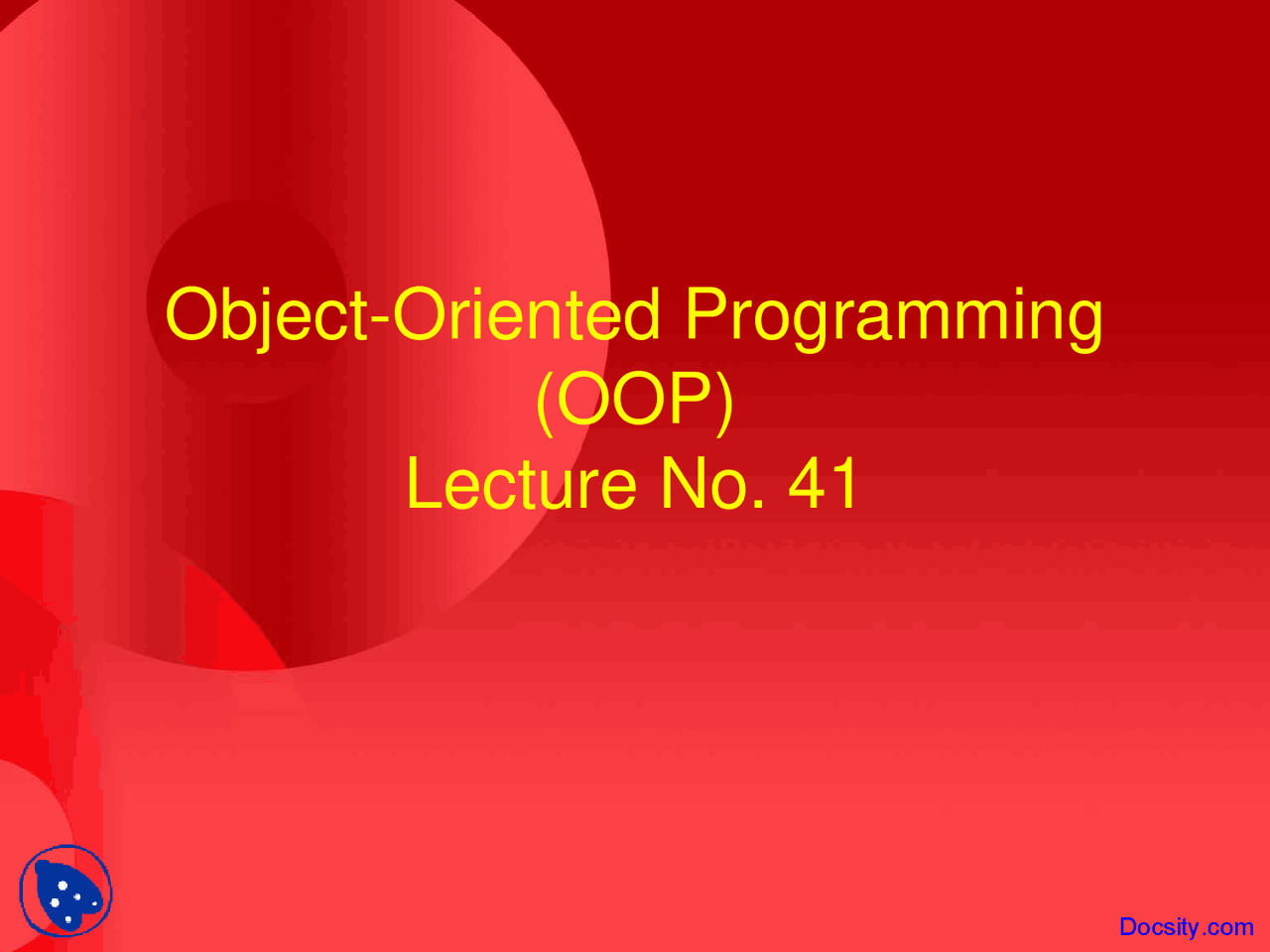 Object-Oriented Programming (OOP)
Lecture No. 41

Docsity.com